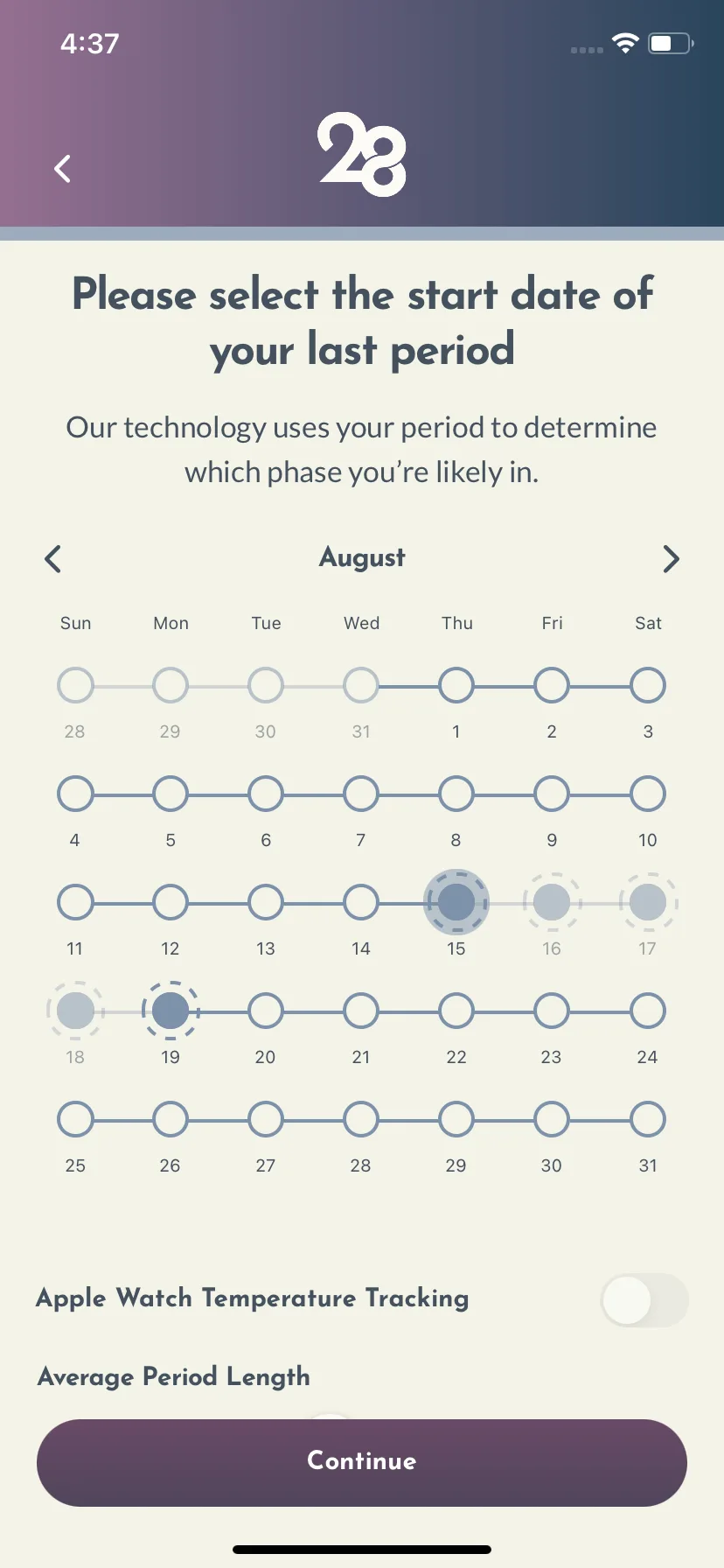 4:37

28

Please select the start date of your last period

Our technology uses your period to determine which phase you're likely in.

August

| Sun | Mon | Tue | Wed | Thu | Fri | Sat |
|---|---|---|---|---|---|---|
| 28 | 29 | 30 | 31 | 1 | 2 | 3 |
| 4 | 5 | 6 | 7 | 8 | 9 | 10 |
| 11 | 12 | 13 | 14 | 15 | 16 | 17 |
| 18 | 19 | 20 | 21 | 22 | 23 | 24 |
| 25 | 26 | 27 | 28 | 29 | 30 | 31 |

Apple Watch Temperature Tracking

Average Period Length

Continue